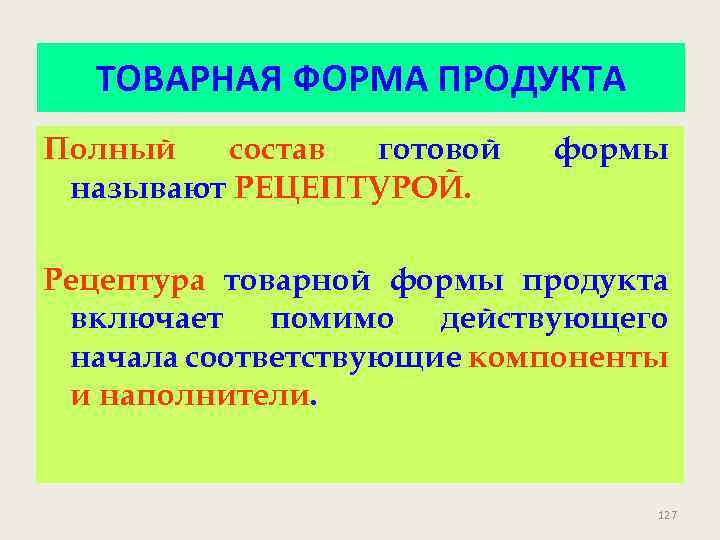 ТОВАРНАЯ ФОРМА ПРОДУКТА

Полный состав готовой формы называют РЕЦЕПТУРОЙ.

Рецептура товарной формы продукта включает помимо действующего начала соответствующие компоненты и наполнители.

127